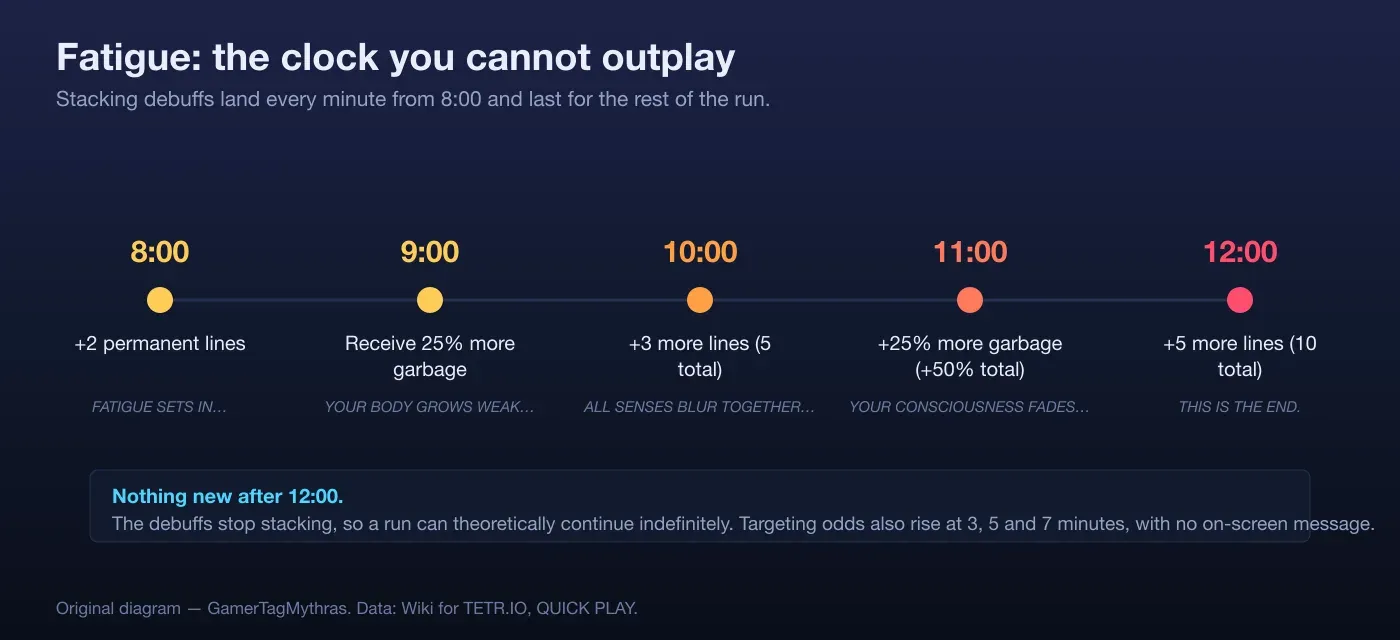 Fatigue: the clock you cannot outplay
Stacking debuffs land every minute from 8:00 and last for the rest of the run.

8:00
+2 permanent lines
FATIGUE SETS IN…

9:00
Receive 25% more garbage
YOUR BODY GROWS WEAK…

10:00
+3 more lines (5 total)
ALL SENSES BLUR TOGETHER…

11:00
+25% more garbage (+50% total)
YOUR CONSCIOUSNESS FADES…

12:00
+5 more lines (10 total)
THIS IS THE END.

Nothing new after 12:00.
The debuffs stop stacking, so a run can theoretically continue indefinitely. Targeting odds also rise at 3, 5 and 7 minutes, with no on-screen message.

Original diagram — GamerTagMythras. Data: Wiki for TETR.IO, QUICK PLAY.